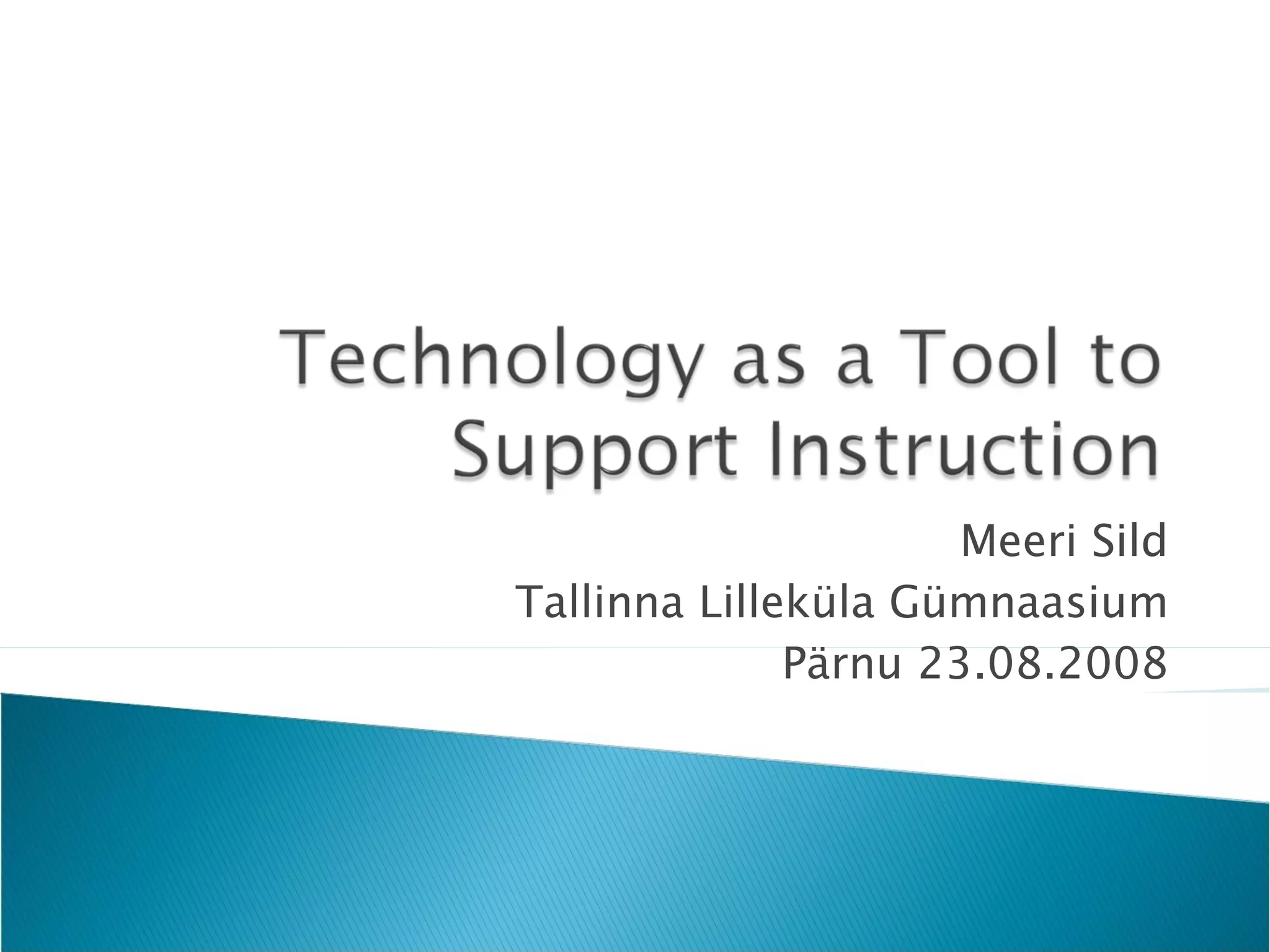 Technology as a Tool to Support Instruction

Meeri Sild
Tallinna Lilleküla Gümnaasium
Pärnu 23.08.2008